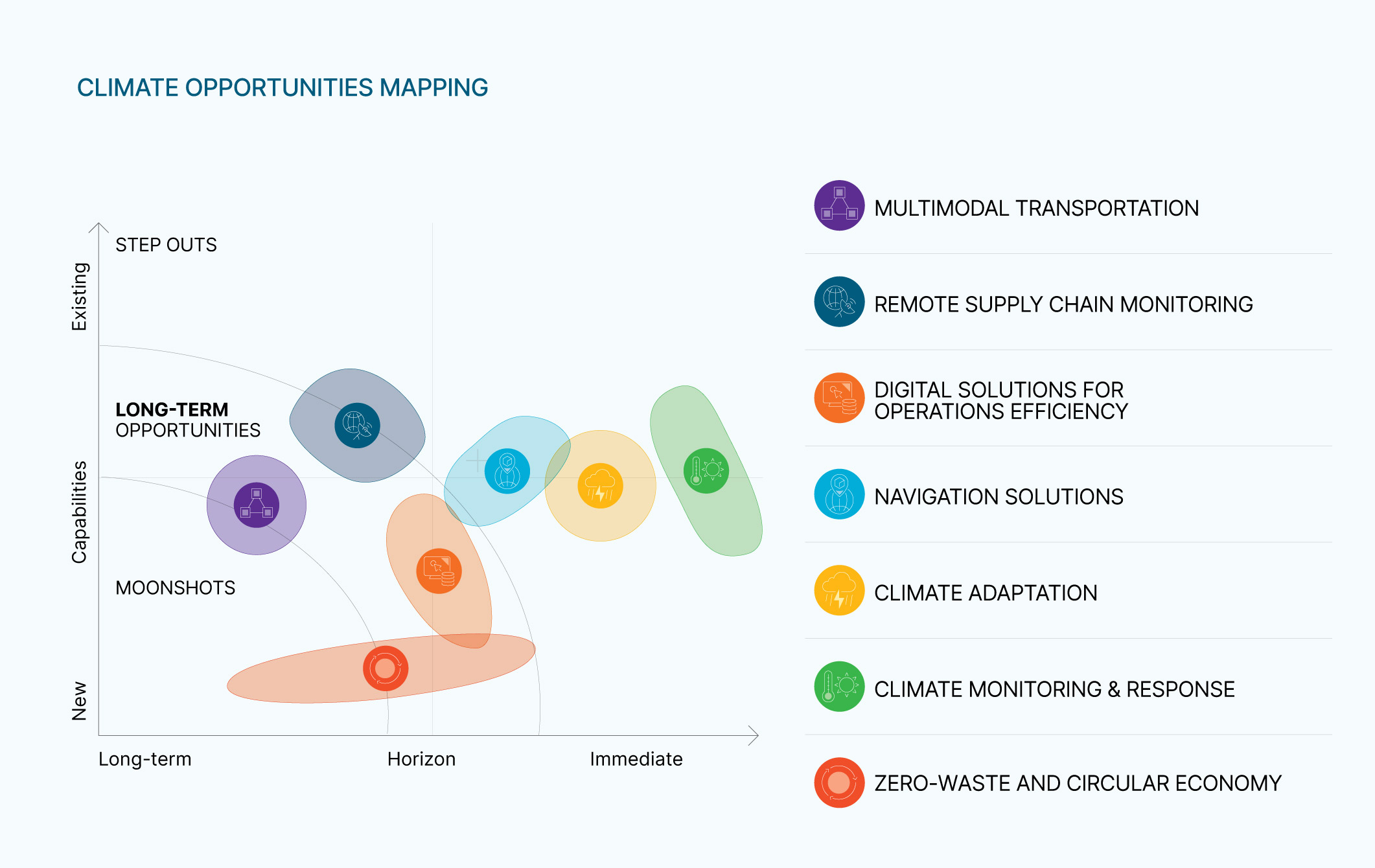 CLIMATE OPPORTUNITIES MAPPING

Existing

Capabilities

New

STEP OUTS

LONG-TERM OPPORTUNITIES

MOONSHOTS

Long-term

Horizon

Immediate

MULTIMODAL TRANSPORTATION

REMOTE SUPPLY CHAIN MONITORING

DIGITAL SOLUTIONS FOR OPERATIONS EFFICIENCY

NAVIGATION SOLUTIONS

CLIMATE ADAPTATION

CLIMATE MONITORING & RESPONSE

ZERO-WASTE AND CIRCULAR ECONOMY